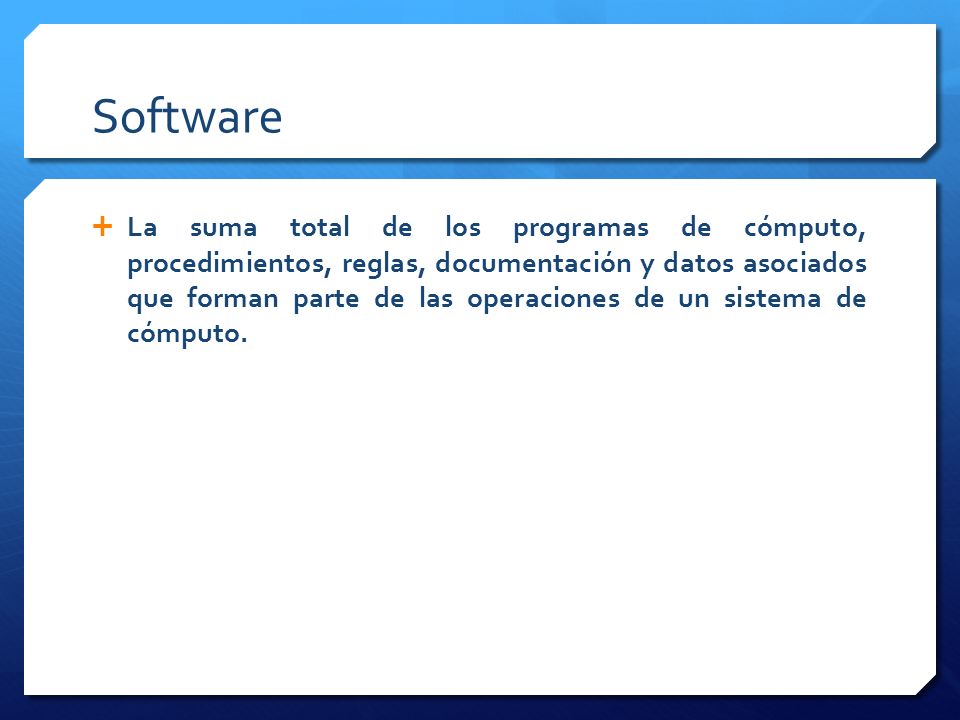 Software

+ La suma total de los programas de cómputo, procedimientos, reglas, documentación y datos asociados que forman parte de las operaciones de un sistema de cómputo.